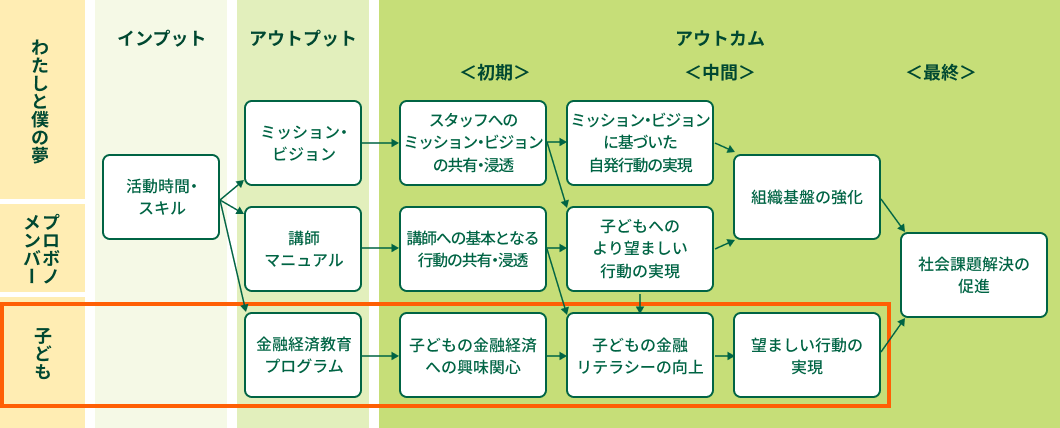 わたしと僕の夢

プロボノメンバー

子ども

インプット

アウトプット

アウトカム

＜初期＞

＜中間＞

＜最終＞

活動時間・スキル

ミッション・ビジョン

講師マニュアル

金融経済教育プログラム

スタッフへのミッション・ビジョンの共有・浸透

講師への基本となる行動の共有・浸透

子どもの金融経済への興味関心

ミッション・ビジョンに基づいた自発行動の実現

子どもへのより望ましい行動の実現

子どもの金融リテラシーの向上

組織基盤の強化

望ましい行動の実現

社会課題解決の促進